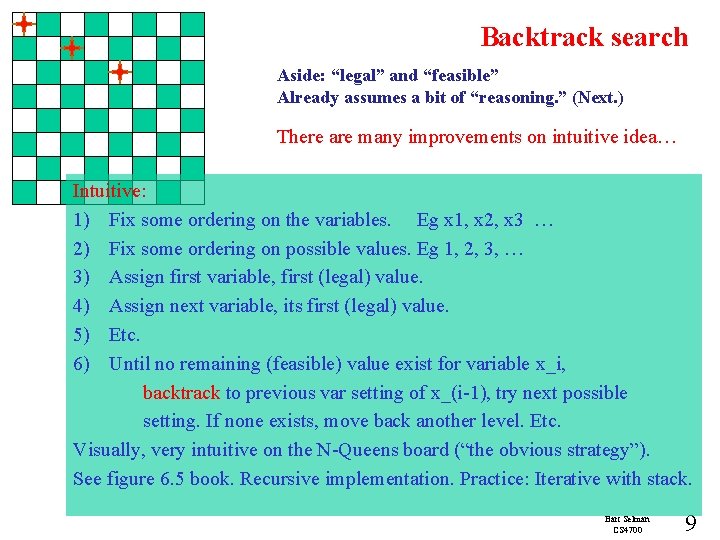 Backtrack search

Aside: “legal” and “feasible”
Already assumes a bit of “reasoning.” (Next.)

There are many improvements on intuitive idea…

Intuitive:
1) Fix some ordering on the variables. Eg x1, x2, x3 …
2) Fix some ordering on possible values. Eg 1, 2, 3, …
3) Assign first variable, first (legal) value.
4) Assign next variable, its first (legal) value.
5) Etc.
6) Until no remaining (feasible) value exist for variable x_i, backtrack to previous var setting of x_(i-1), try next possible setting. If none exists, move back another level. Etc.
Visually, very intuitive on the N-Queens board (“the obvious strategy”).
See figure 6.5 book. Recursive implementation. Practice: Iterative with stack.

Bart Selman
CS4700

9